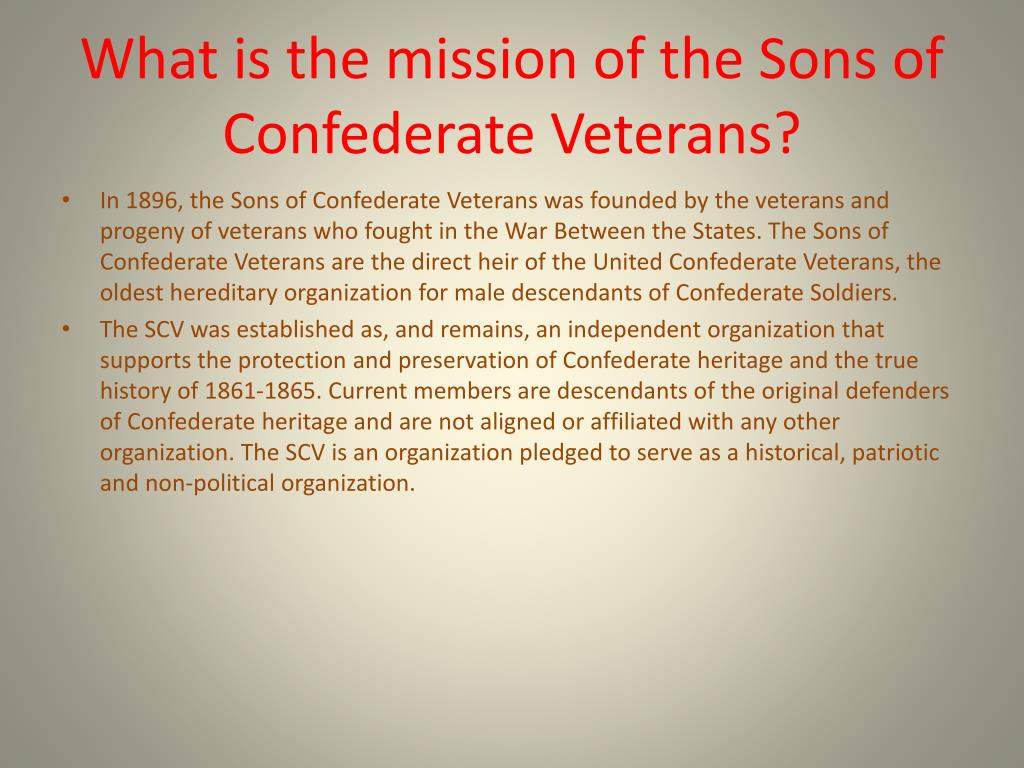 What is the mission of the Sons of Confederate Veterans?

• In 1896, the Sons of Confederate Veterans was founded by the veterans and progeny of veterans who fought in the War Between the States. The Sons of Confederate Veterans are the direct heir of the United Confederate Veterans, the oldest hereditary organization for male descendants of Confederate Soldiers.

• The SCV was established as, and remains, an independent organization that supports the protection and preservation of Confederate heritage and the true history of 1861-1865. Current members are descendants of the original defenders of Confederate heritage and are not aligned or affiliated with any other organization. The SCV is an organization pledged to serve as a historical, patriotic and non-political organization.